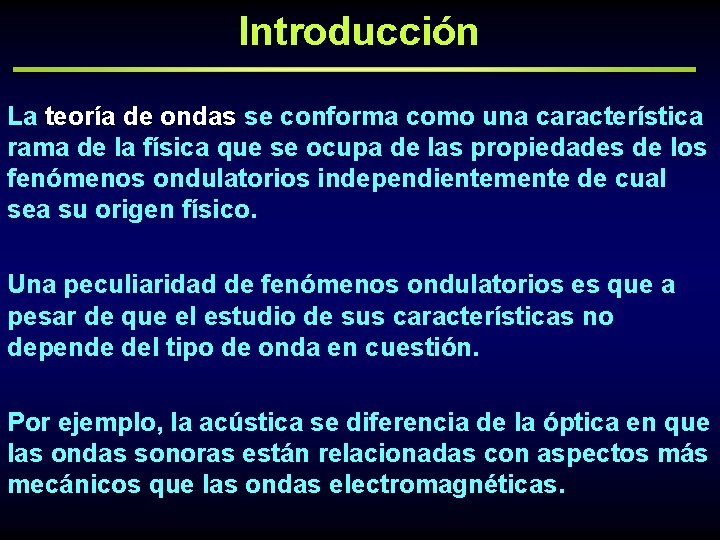 Introducción

La teoría de ondas se conforma como una característica rama de la física que se ocupa de las propiedades de los fenómenos ondulatorios independientemente de cual sea su origen físico.

Una peculiaridad de fenómenos ondulatorios es que a pesar de que el estudio de sus características no depende del tipo de onda en cuestión.

Por ejemplo, la acústica se diferencia de la óptica en que las ondas sonoras están relacionadas con aspectos más mecánicos que las ondas electromagnéticas.